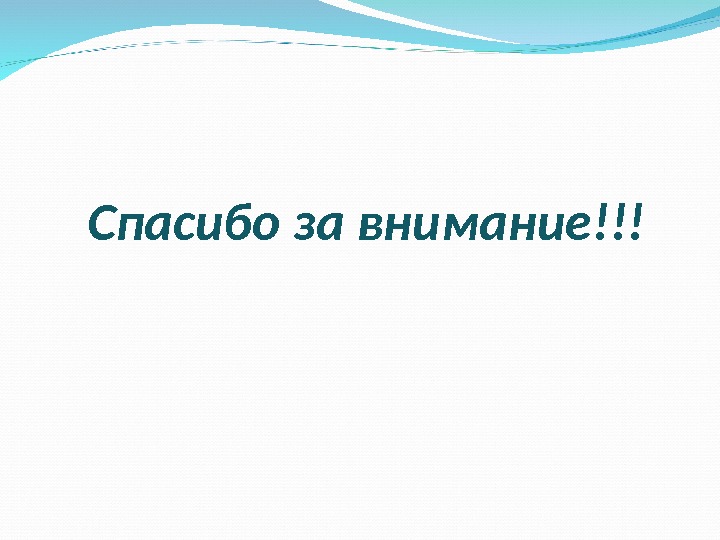 Спасибо за внимание!!!